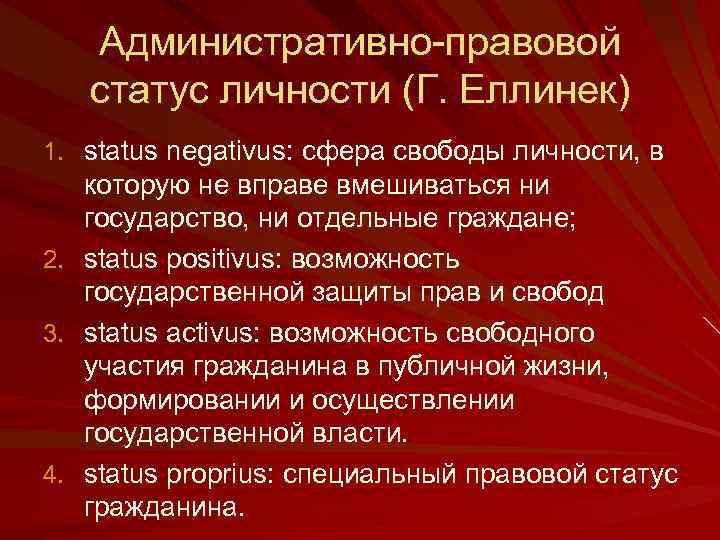 Административно-правовой статус личности (Г. Еллинек)

1. status negativus: сфера свободы личности, в которую не вправе вмешиваться ни государство, ни отдельные граждане;
2. status positivus: возможность государственной защиты прав и свобод
3. status activus: возможность свободного участия гражданина в публичной жизни, формировании и осуществлении государственной власти.
4. status proprius: специальный правовой статус гражданина.